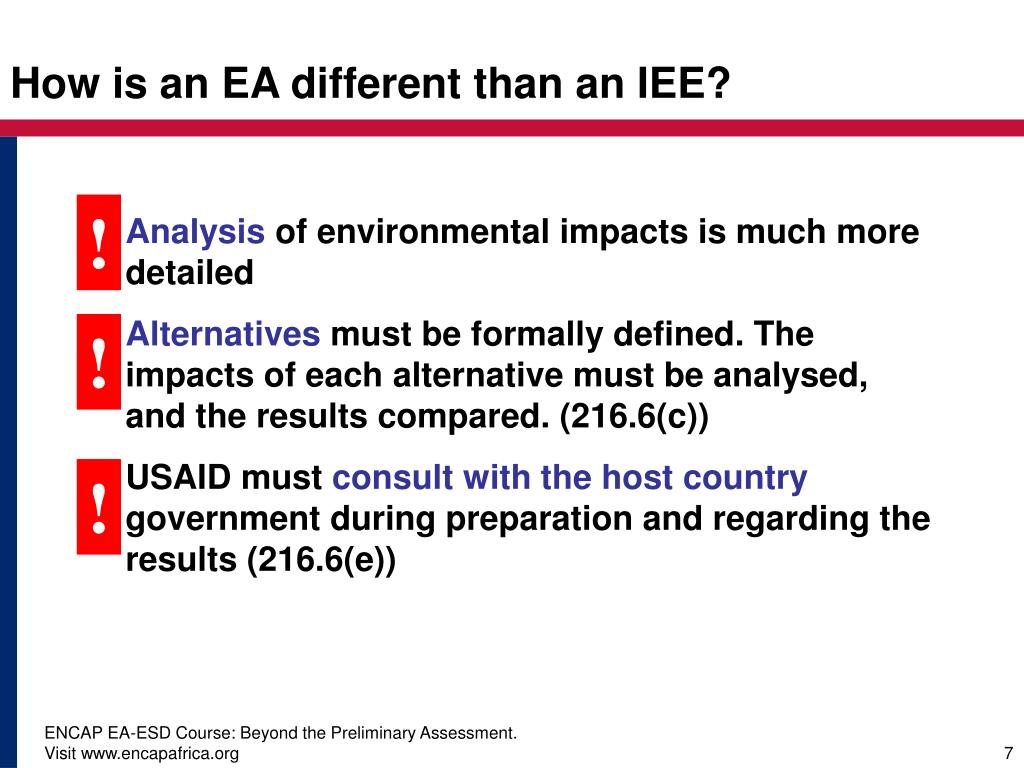 How is an EA different than an IEE?

! Analysis of environmental impacts is much more detailed

! Alternatives must be formally defined. The impacts of each alternative must be analysed, and the results compared. (216.6(c))

! USAID must consult with the host country government during preparation and regarding the results (216.6(e))

ENCAP EA-ESD Course: Beyond the Preliminary Assessment.
Visit www.encapafrica.org

7